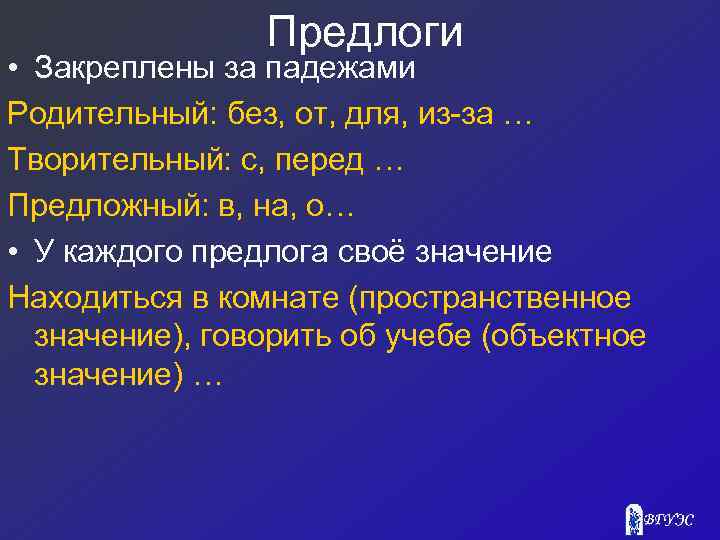 Предлоги

• Закреплены за падежами

Родительный: без, от, для, из-за …

Творительный: с, перед …

Предложный: в, на, о…

• У каждого предлога своё значение

Находиться в комнате (пространственное значение), говорить об учебе (объектное значение) …

ВГУЭС